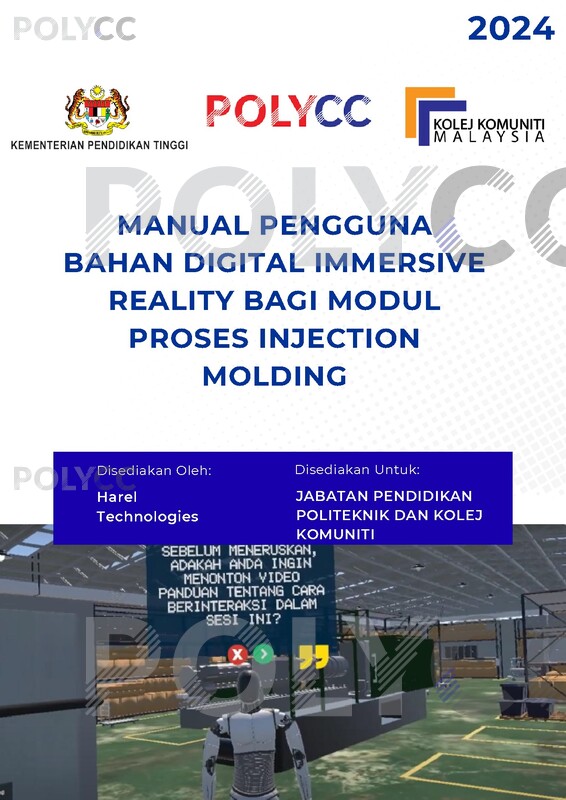 POLYCC

2024

KEMENTERIAN PENDIDIKAN TINGGI

POLYCC

KOLEJ KOMUNITI MALAYSIA

POLYCC

MANUAL PENGGUNA BAHAN DIGITAL IMMERSIVE REALITY BAGI MODUL PROSES INJECTION MOLDING

POLYCC

Disediakan Oleh:
Harel Technologies

Disediakan Untuk:
JABATAN PENDIDIKAN POLITEKNIK DAN KOLEJ KOMUNITI

SEBELUM MENERUSKAN, ADAKAH ANDA INGIN MENONTON VIDEO PANDUAN TENTANG CARA BERINTERAKSI DALAM SESI INI?

POLY